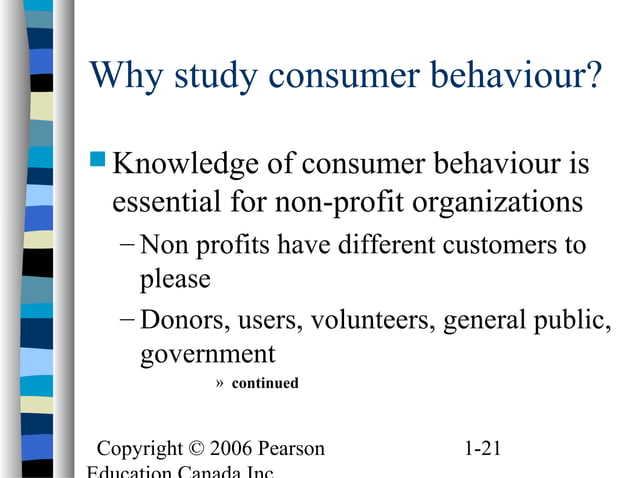 Why study consumer behaviour?

Knowledge of consumer behaviour is essential for non-profit organizations

– Non profits have different customers to please

– Donors, users, volunteers, general public, government

» continued

Copyright © 2006 Pearson Education Canada Inc.

1-21